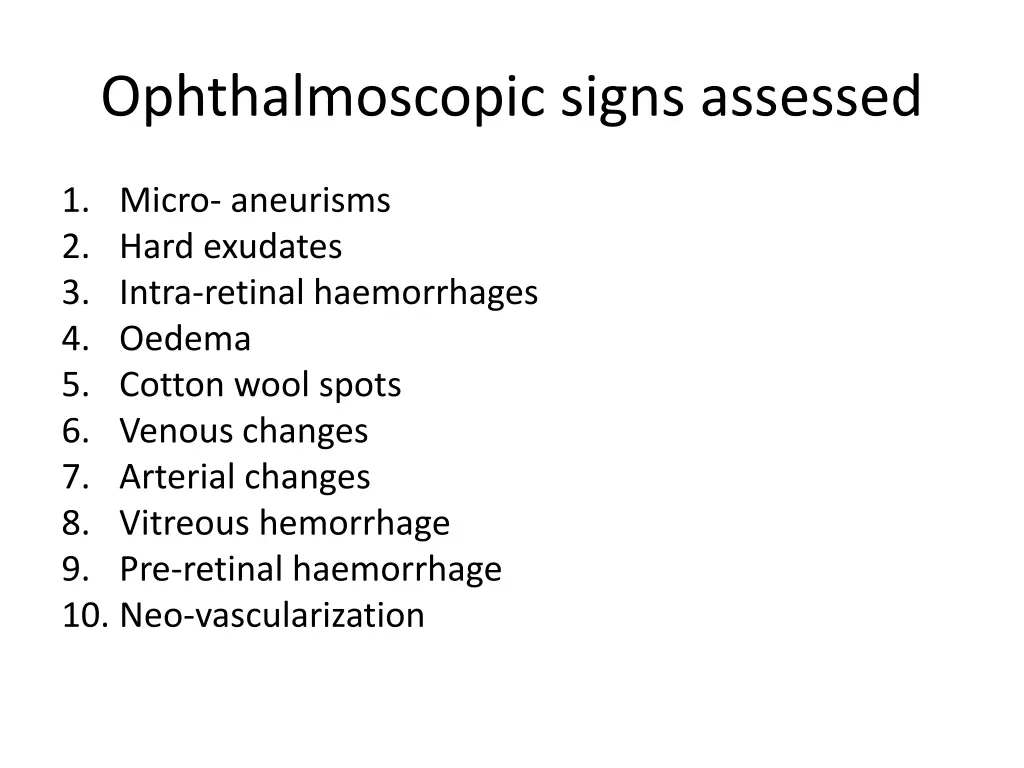 Ophthalmoscopic signs assessed

1. Micro- aneurisms
2. Hard exudates
3. Intra-retinal haemorrhages
4. Oedema
5. Cotton wool spots
6. Venous changes
7. Arterial changes
8. Vitreous hemorrhage
9. Pre-retinal haemorrhage
10. Neo-vascularization